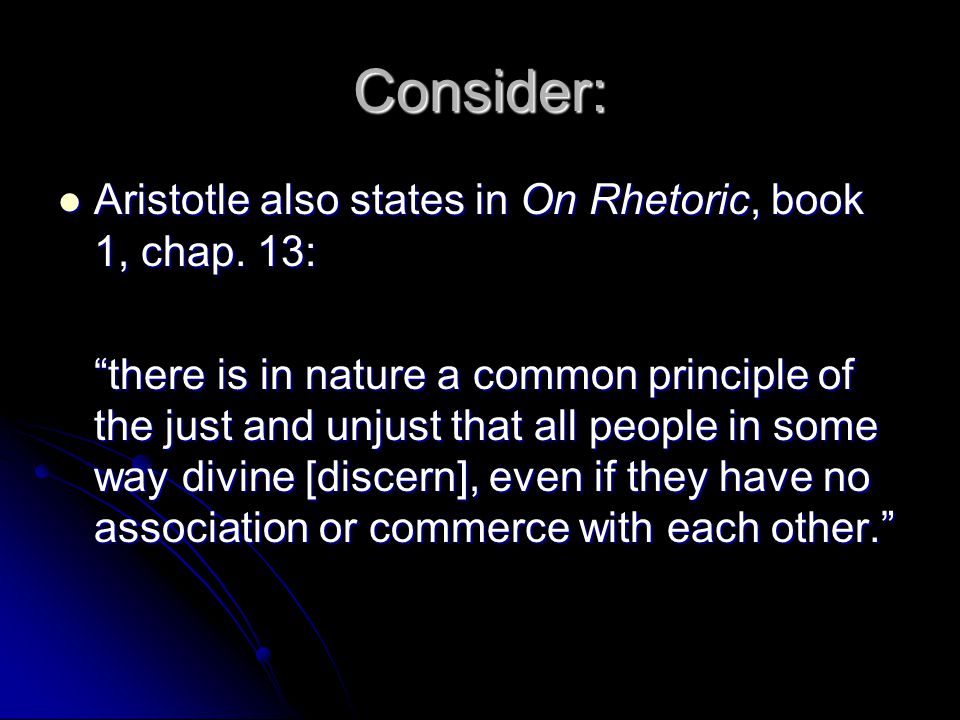 Consider:

Aristotle also states in On Rhetoric, book 1, chap. 13:

“there is in nature a common principle of the just and unjust that all people in some way divine [discern], even if they have no association or commerce with each other.”